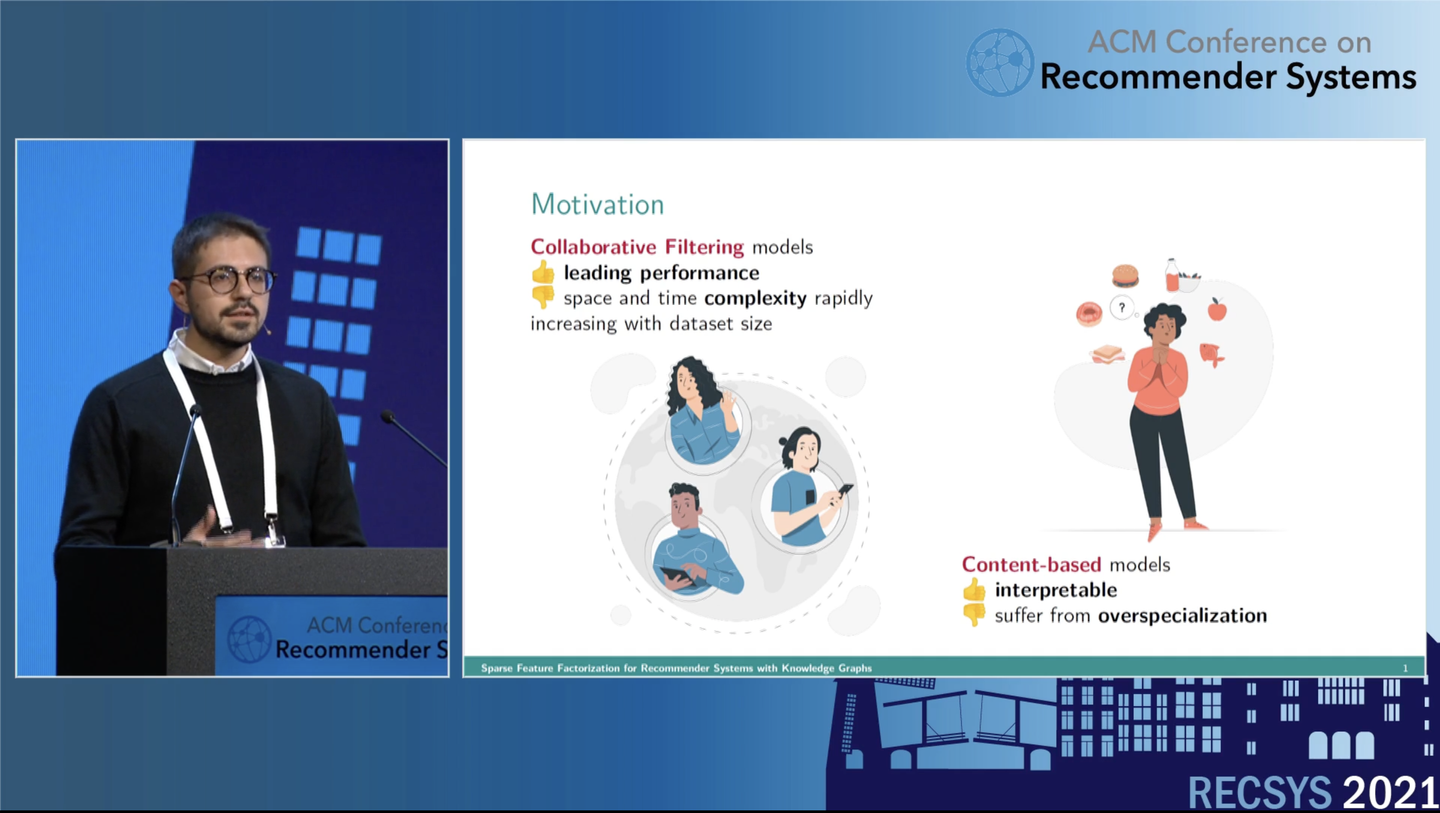 ACM Conference on
Recommender Systems

ACM Conferenc
Recommender S

Motivation

Collaborative Filtering models
👍 leading performance
👎 space and time complexity rapidly increasing with dataset size

?

Content-based models
👍 interpretable
👎 suffer from overspecialization

Sparse Feature Factorization for Recommender Systems with Knowledge Graphs 1

RECSYS 2021